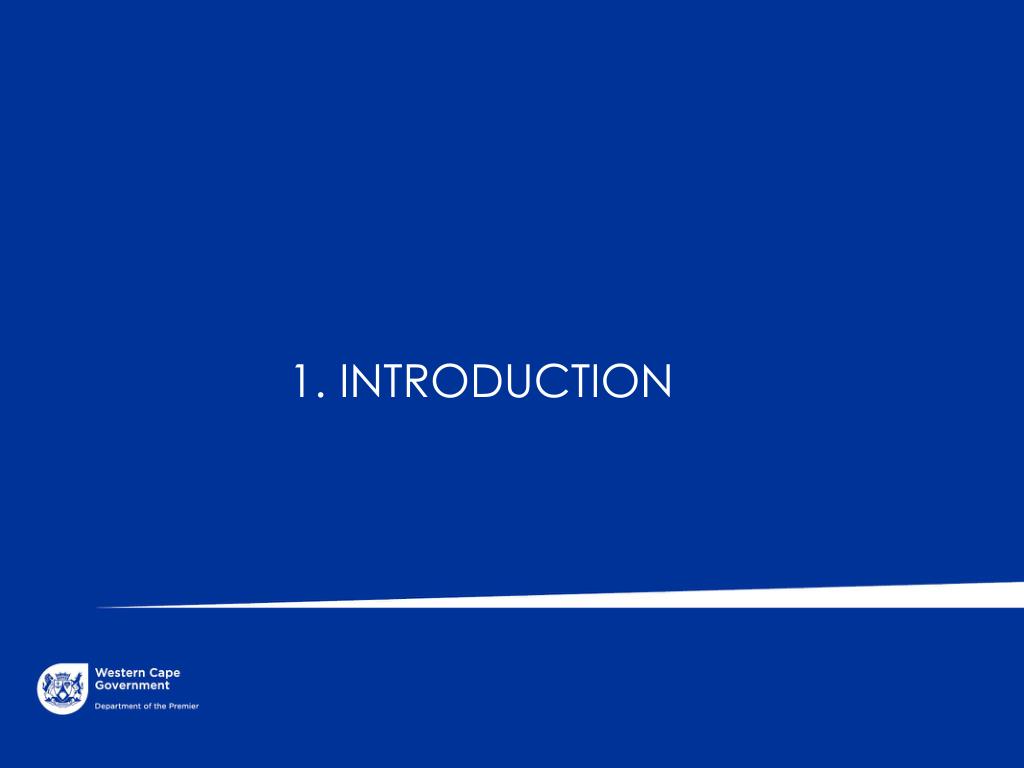 1. INTRODUCTION

Western Cape Government
Department of the Premier